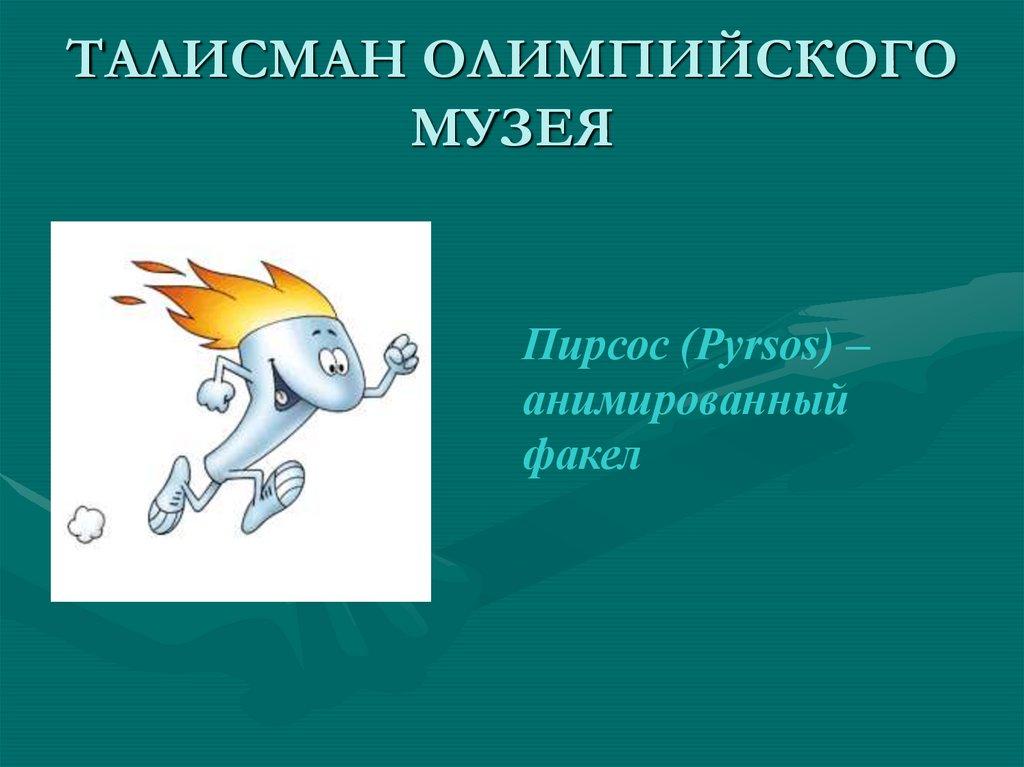 ТАЛИСМАН ОЛИМПИЙСКОГО МУЗЕЯ

Пирсос (Pyrsos) – анимированный факел